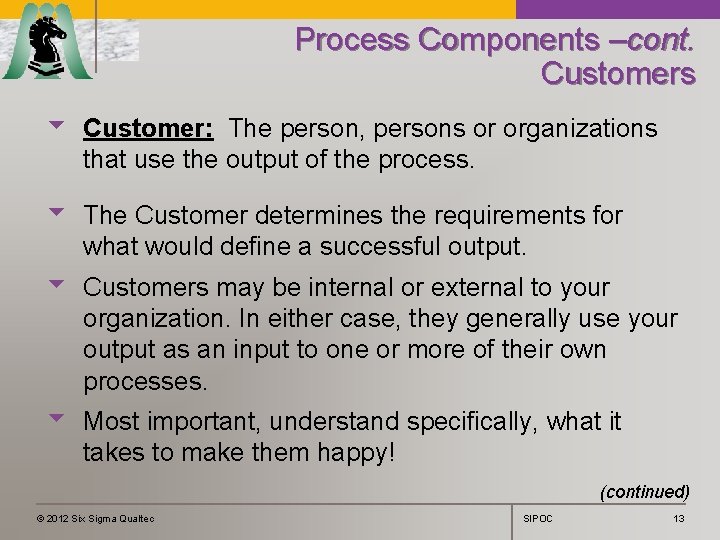 Process Components –cont.
Customers

Customer: The person, persons or organizations that use the output of the process.

The Customer determines the requirements for what would define a successful output.

Customers may be internal or external to your organization. In either case, they generally use your output as an input to one or more of their own processes.

Most important, understand specifically, what it takes to make them happy!

(continued)

© 2012 Six Sigma Qualtec

SIPOC

13